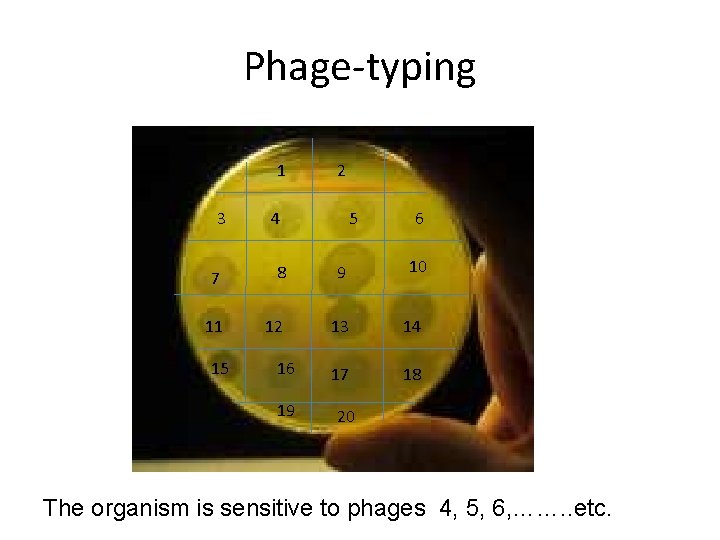 Phage-typing

1 2
3 4 5 6
7 8 9 10
11 12 13 14
15 16 17 18
19 20

The organism is sensitive to phages 4, 5, 6,……..etc.